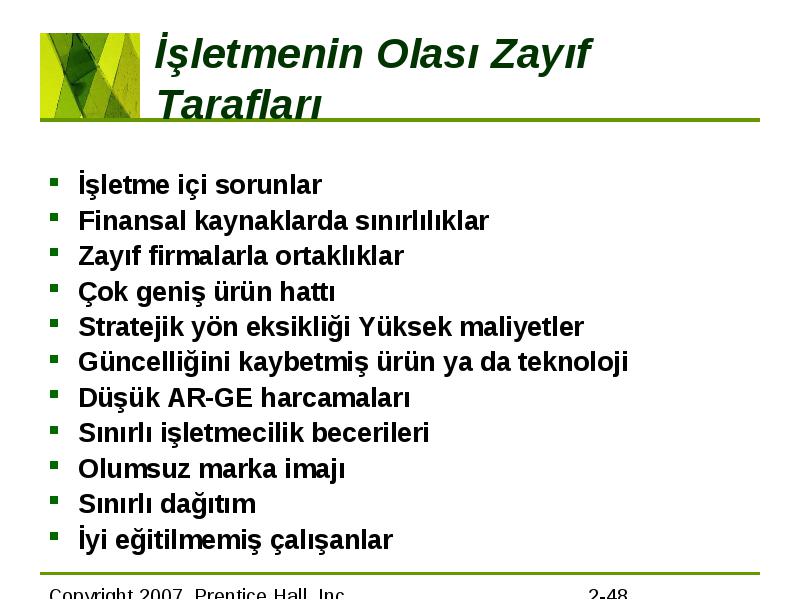 İşletmenin Olası Zayıf Tarafları

- İşletme içi sorunlar
- Finansal kaynaklarda sınırlılıklar
- Zayıf firmalarla ortaklıklar
- Çok geniş ürün hattı
- Stratejik yön eksikliği Yüksek maliyetler
- Güncelliğini kaybetmiş ürün ya da teknoloji
- Düşük AR-GE harcamaları
- Sınırlı işletmecilik becerileri
- Olumsuz marka imajı
- Sınırlı dağıtım
- İyi eğitilmemiş çalışanlar

Copyright 2007, Prentice Hall, Inc. 2-48